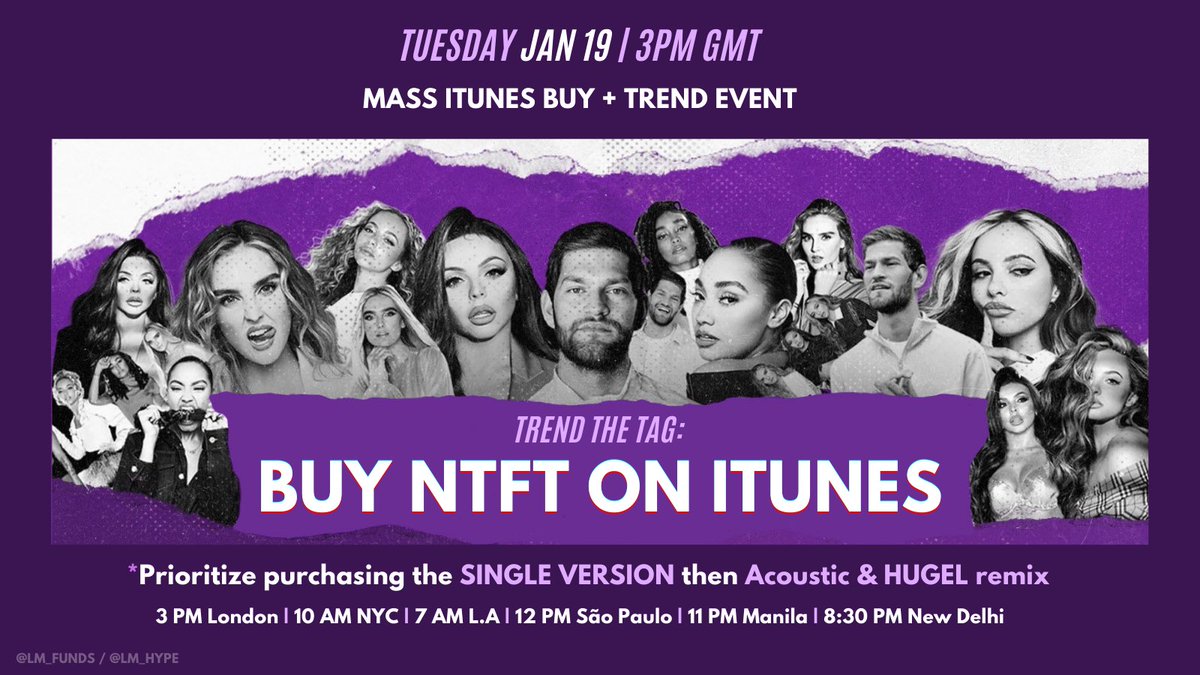 TUESDAY JAN 19 | 3PM GMT

MASS ITUNES BUY + TREND EVENT

TREND THE TAG:

BUY NTFT ON ITUNES

*Prioritize purchasing the SINGLE VERSION then Acoustic & HUGEL remix

3 PM London | 10 AM NYC | 7 AM L.A | 12 PM São Paulo | 11 PM Manila | 8:30 PM New Delhi

@LM_FUNDS / @LM_HYPE